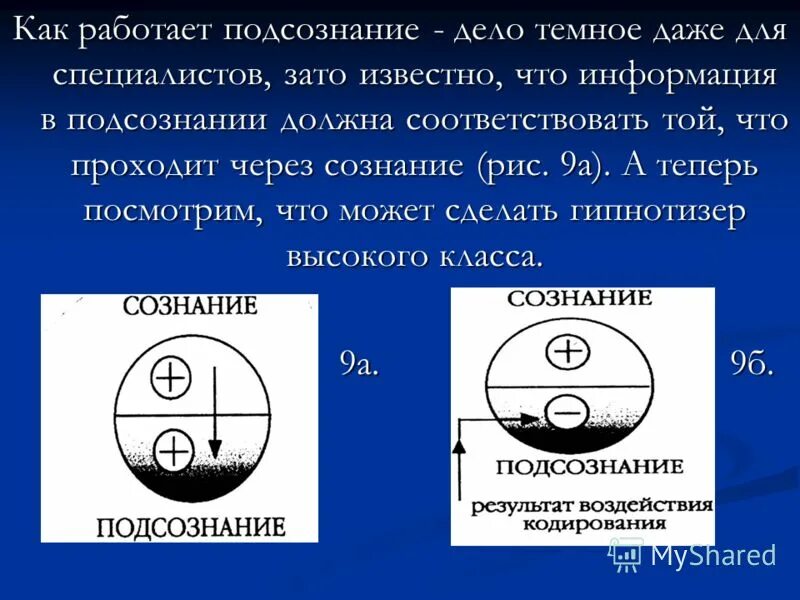 Как работает подсознание - дело темное даже для специалистов, зато известно, что информация в подсознании должна соответствовать той, что проходит через сознание (рис. 9а). А теперь посмотрим, что может сделать гипнотизер высокого класса.

СОЗНАНИЕ

+

+

ПОДСОЗНАНИЕ

9а.

СОЗНАНИЕ

+

−

ПОДСОЗНАНИЕ

результат воздействия кодирования

9б.

MyShared